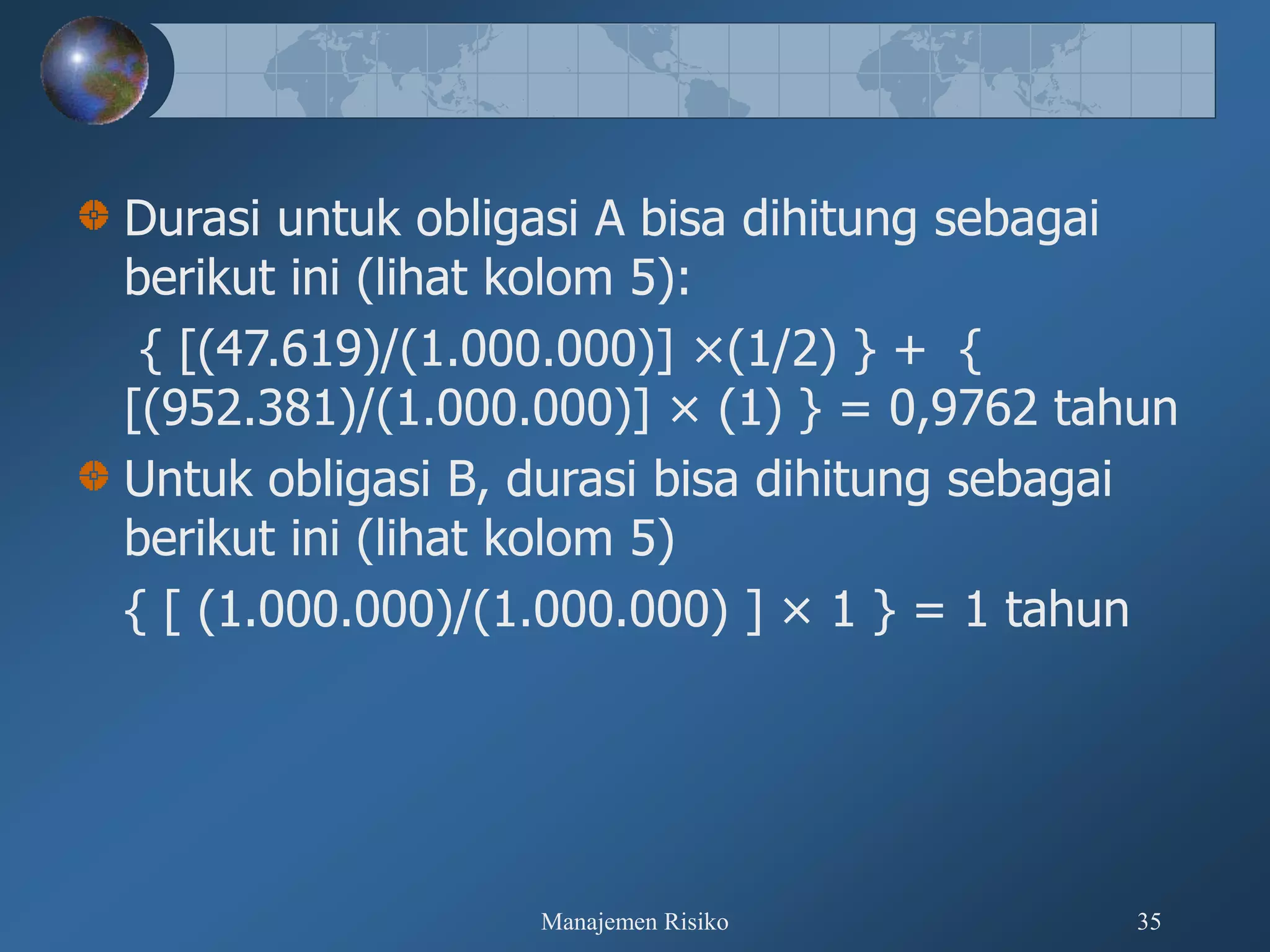 Durasi untuk obligasi A bisa dihitung sebagai berikut ini (lihat kolom 5):

{ [(47.619)/(1.000.000)] ×(1/2) } + { [(952.381)/(1.000.000)] × (1) } = 0,9762 tahun

Untuk obligasi B, durasi bisa dihitung sebagai berikut ini (lihat kolom 5)

{ [ (1.000.000)/(1.000.000) ] × 1 } = 1 tahun

Manajemen Risiko

35